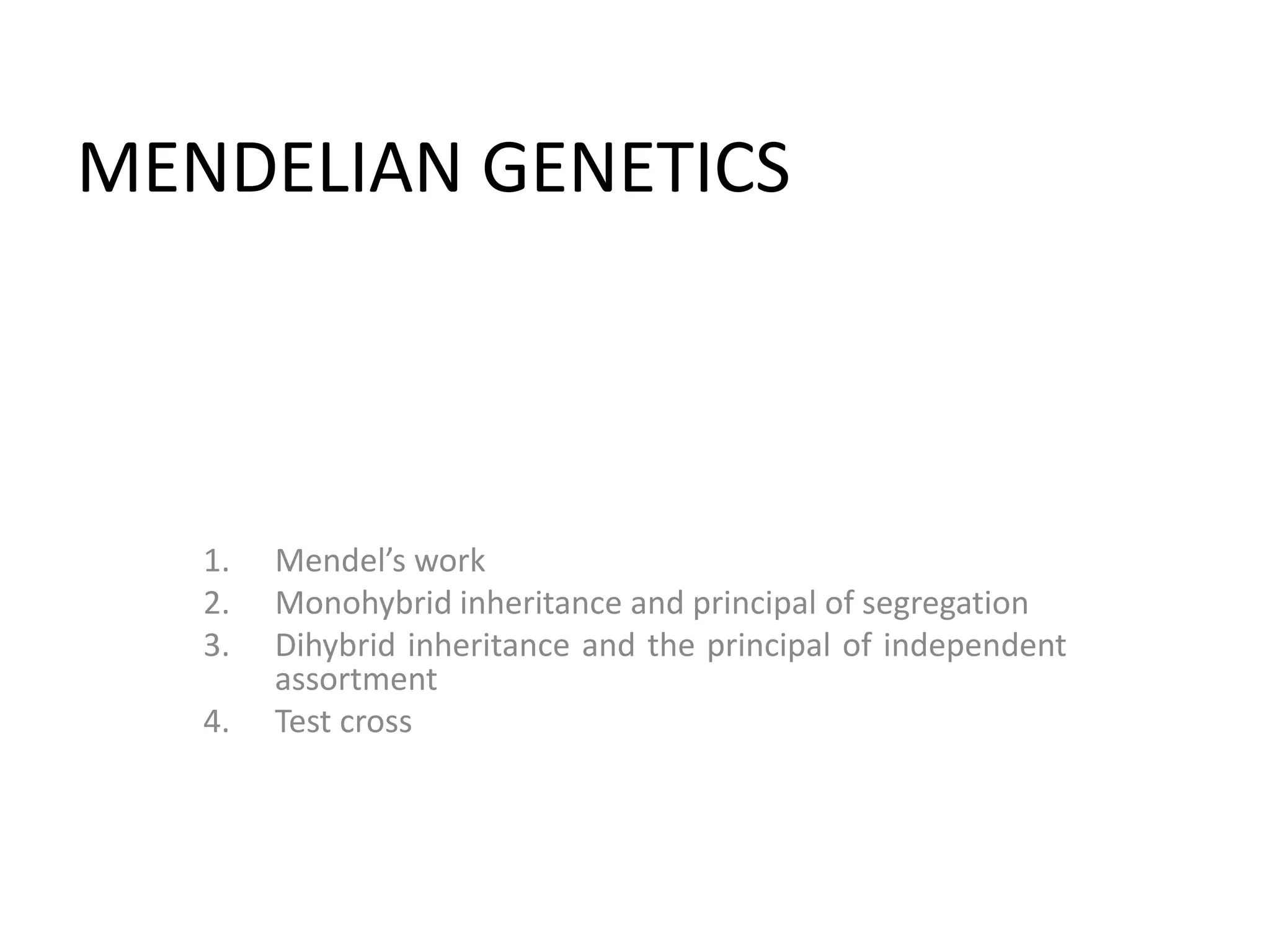 MENDELIAN GENETICS

1. Mendel’s work
2. Monohybrid inheritance and principal of segregation
3. Dihybrid inheritance and the principal of independent assortment
4. Test cross